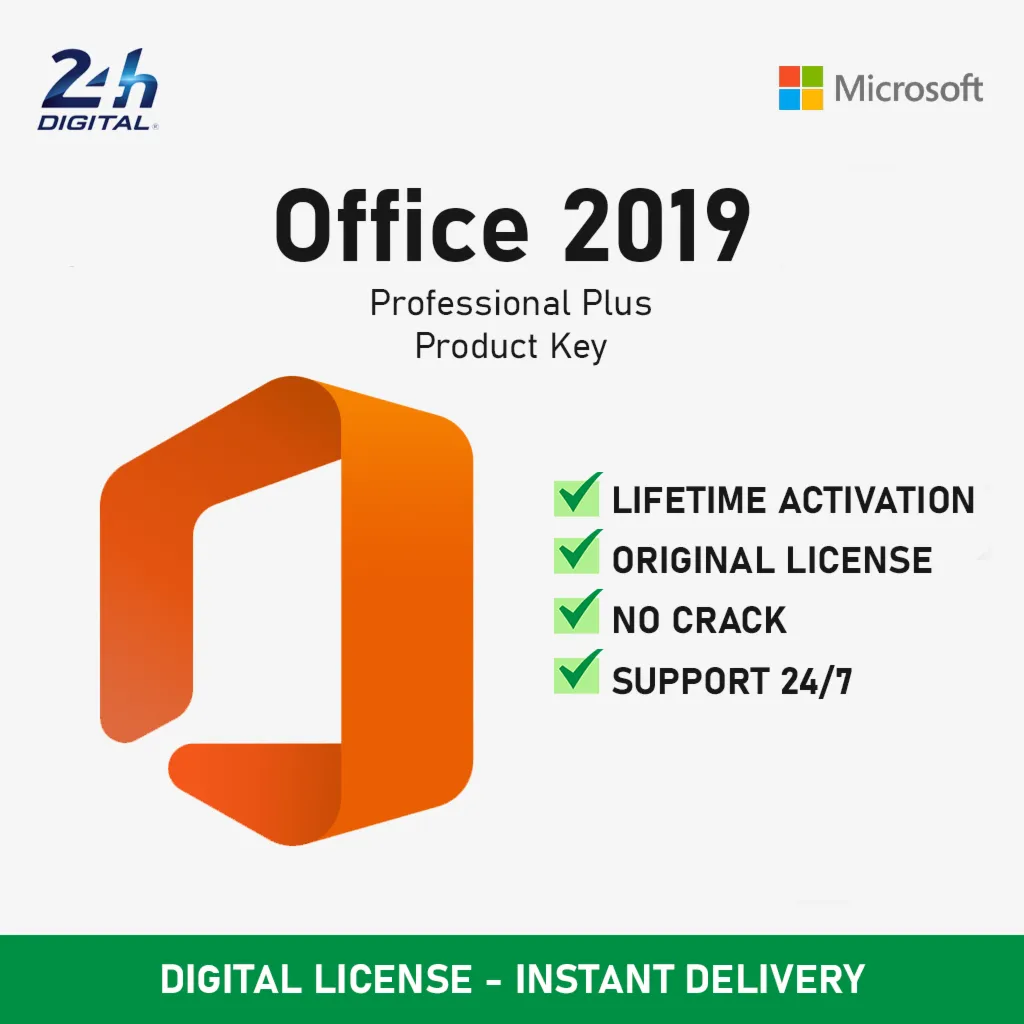 24h DIGITAL

Microsoft

Office 2019

Professional Plus
Product Key

LIFETIME ACTIVATION
ORIGINAL LICENSE
NO CRACK
SUPPORT 24/7

DIGITAL LICENSE - INSTANT DELIVERY